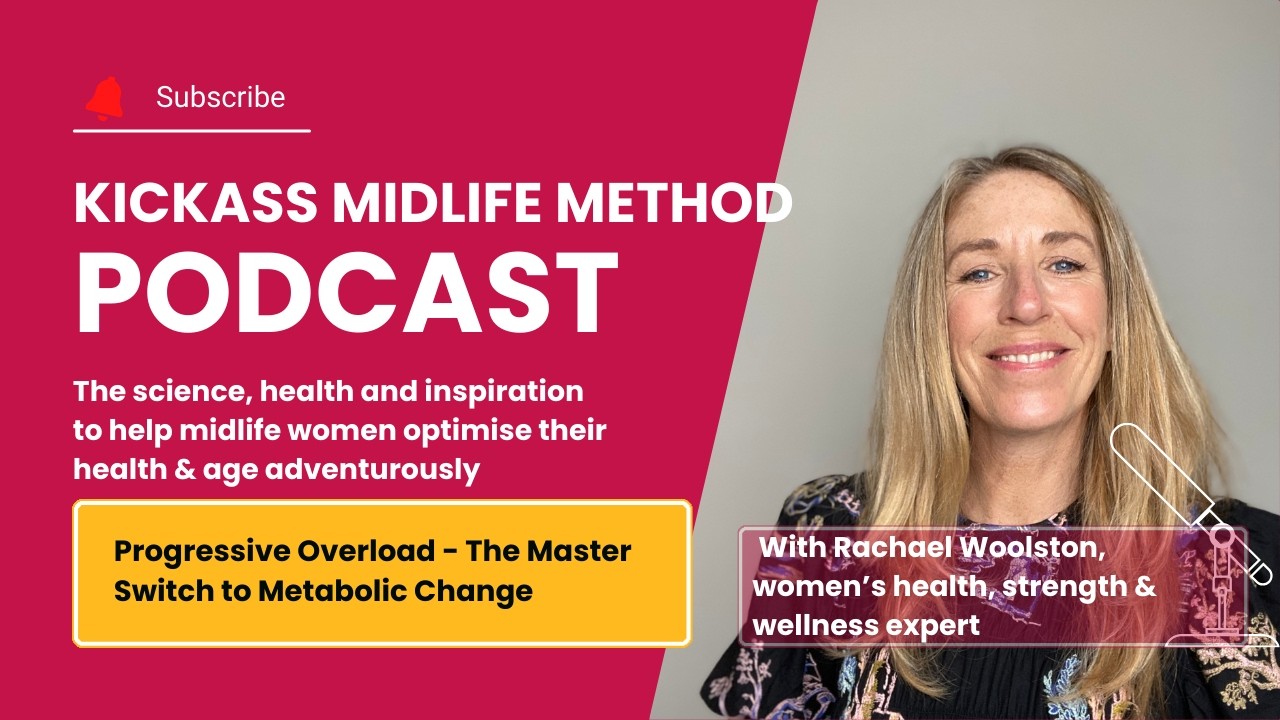 Subscribe

KICKASS MIDLIFE METHOD
PODCAST

The science, health and inspiration to help midlife women optimise their health & age adventurously

Progressive Overload - The Master Switch to Metabolic Change

With Rachael Woolston, women's health, strength & wellness expert